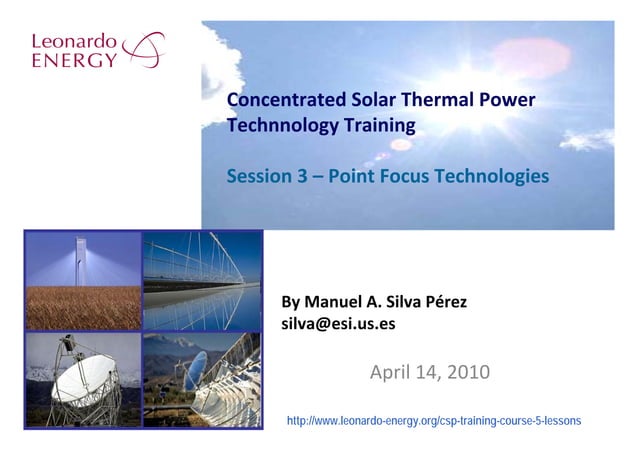 Leonardo
ENERGY

Concentrated Solar Thermal Power Technnology Training

Session 3 – Point Focus Technologies

By Manuel A. Silva Pérez
silva@esi.us.es

April 14, 2010

http://www.leonardo-energy.org/csp-training-course-5-lessons